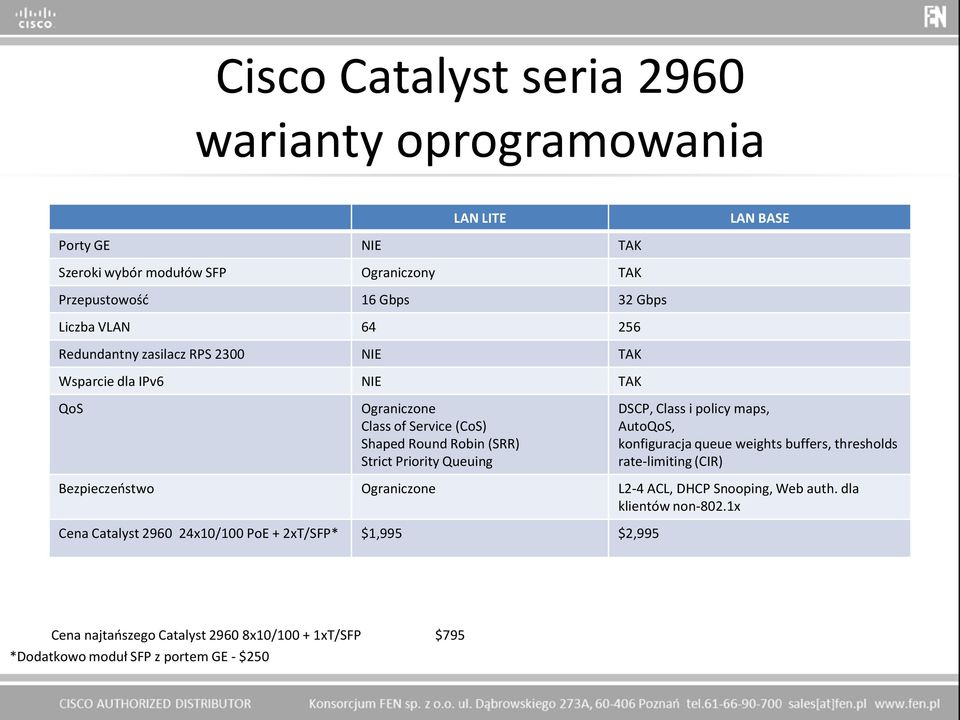 CISCO

FEN

Cisco Catalyst seria 2960
warianty oprogramowania

| | LAN LITE | LAN BASE |
|---|---|---|
| Porty GE | NIE | TAK |
| Szeroki wybór modułów SFP | Ograniczony | TAK |
| Przepustowość | 16 Gbps | 32 Gbps |
| Liczba VLAN | 64 | 256 |
| Redundantny zasilacz RPS 2300 | NIE | TAK |
| Wsparcie dla IPv6 | NIE | TAK |
| QoS | Ograniczone Class of Service (CoS) Shaped Round Robin (SRR) Strict Priority Queuing | DSCP, Class i policy maps, AutoQoS, konfiguracja queue weights buffers, thresholds rate-limiting (CIR) |
| Bezpieczeństwo | Ograniczone | L2-4 ACL, DHCP Snooping, Web auth. dla klientów non-802.1x |
| Cena Catalyst 2960 24x10/100 PoE + 2xT/SFP* | $1,995 | $2,995 |

Cena najtańszego Catalyst 2960 8x10/100 + 1xT/SFP $795
*Dodatkowo moduł SFP z portem GE - $250

CISCO AUTHORIZED DISTRIBUTOR Konsorcjum FEN sp. z o.o. ul. Dąbrowskiego 273A, 60-406 Poznań tel.61-66-90-700 sales[at]fen.pl www.fen.pl